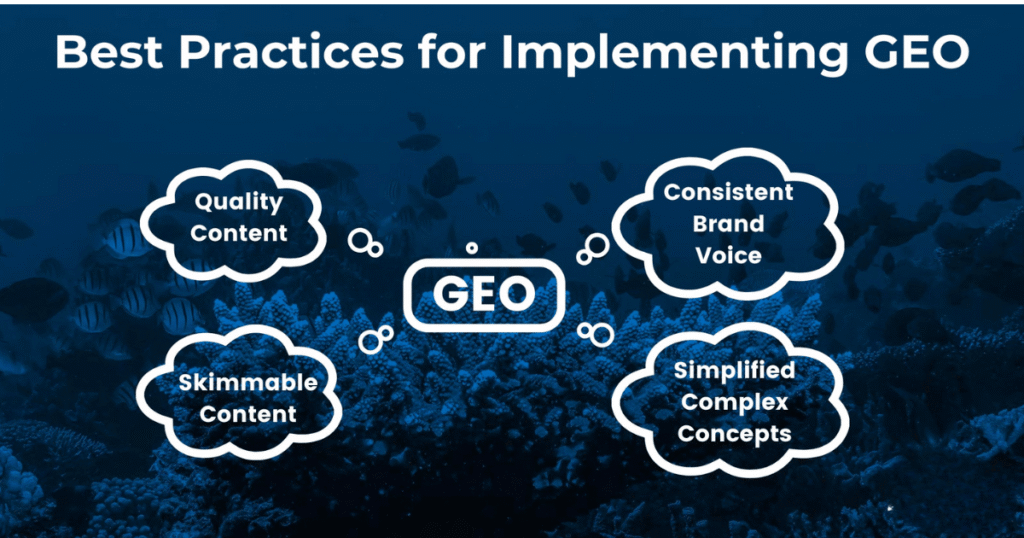 Best Practices for Implementing GEO

Quality Content

Consistent Brand Voice

GEO

Skimmable Content

Simplified Complex Concepts